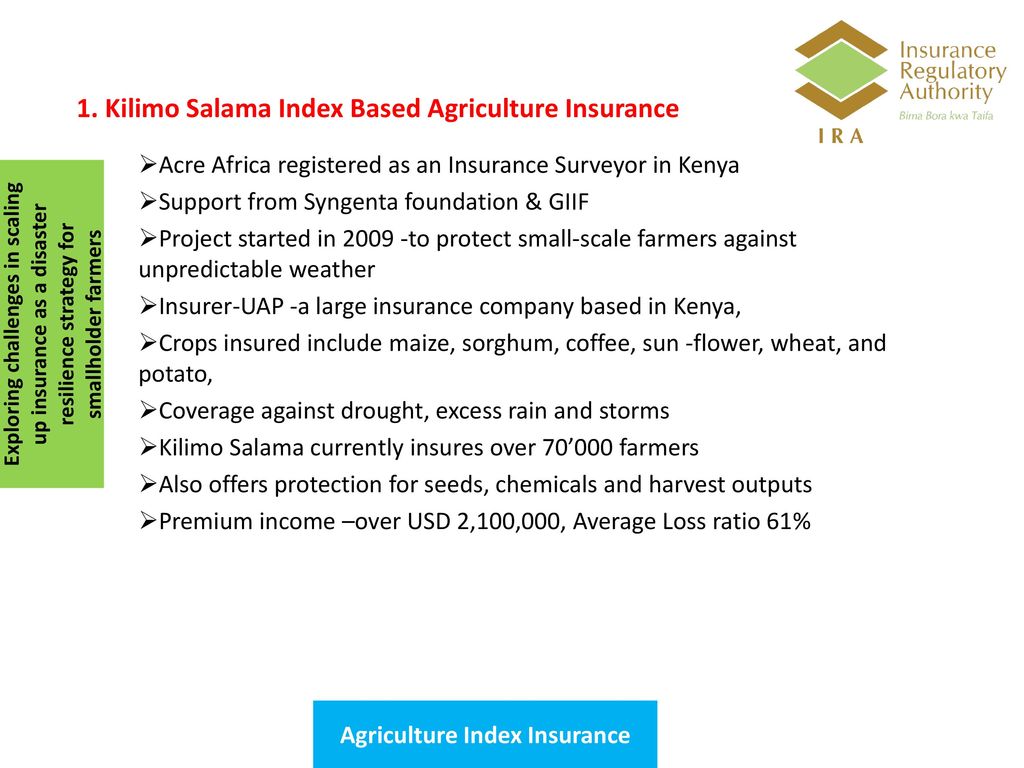 Insurance Regulatory Authority
IRA
Bima Bora kwa Taifa

1. Kilimo Salama Index Based Agriculture Insurance

Exploring challenges in scaling up insurance as a disaster resilience strategy for smallholder farmers

➢Acre Africa registered as an Insurance Surveyor in Kenya
➢Support from Syngenta foundation & GIIF
➢Project started in 2009 -to protect small-scale farmers against unpredictable weather
➢Insurer-UAP -a large insurance company based in Kenya,
➢Crops insured include maize, sorghum, coffee, sun -flower, wheat, and potato,
➢Coverage against drought, excess rain and storms
➢Kilimo Salama currently insures over 70’000 farmers
➢Also offers protection for seeds, chemicals and harvest outputs
➢Premium income –over USD 2,100,000, Average Loss ratio 61%

Agriculture Index Insurance